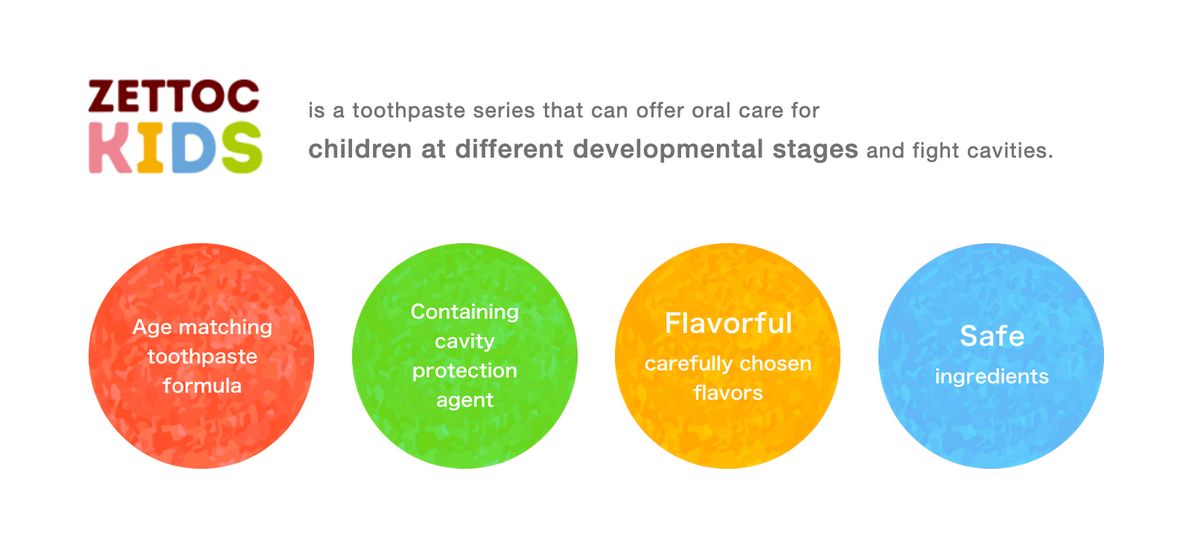 ZETTOC
KIDS

is a toothpaste series that can offer oral care for
children at different developmental stages and fight cavities.

Age matching toothpaste formula

Containing cavity protection agent

Flavorful
carefully chosen flavors

Safe
ingredients